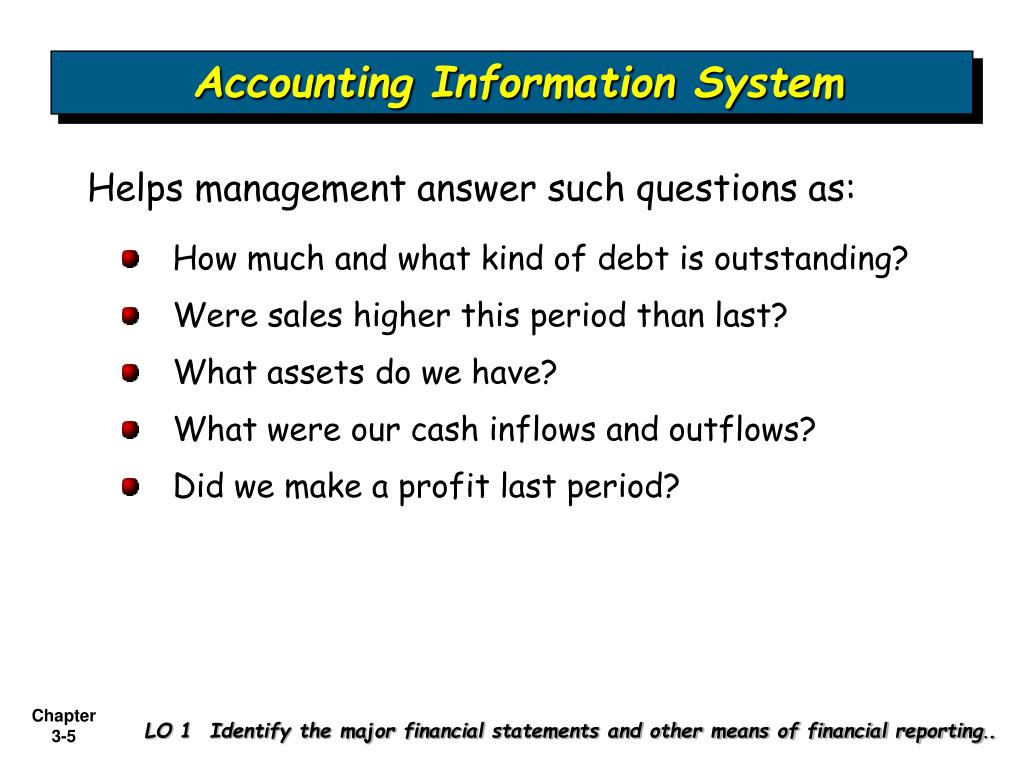 Accounting Information System

Helps management answer such questions as:

How much and what kind of debt is outstanding?

Were sales higher this period than last?

What assets do we have?

What were our cash inflows and outflows?

Did we make a profit last period?

Chapter
3-5

LO 1 Identify the major financial statements and other means of financial reporting..